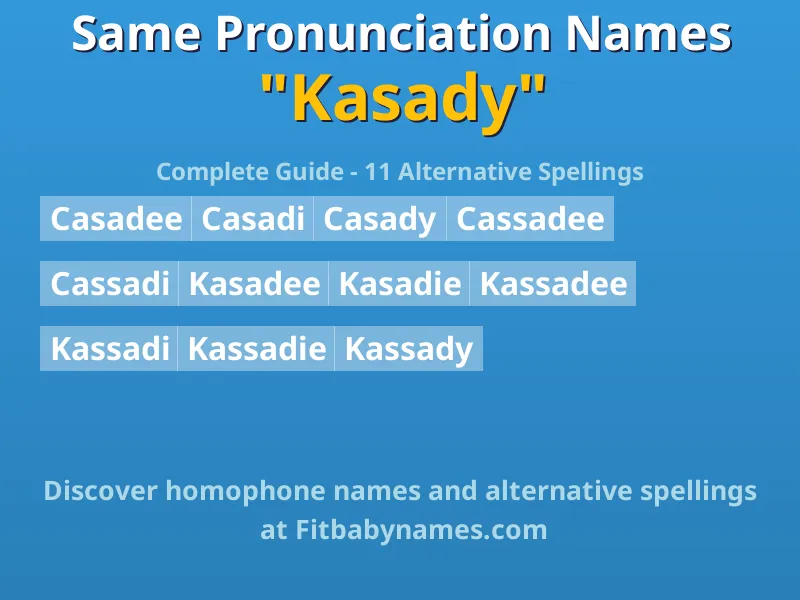 Same Pronunciation Names
"Kasady"

Complete Guide - 11 Alternative Spellings

Casadee Casadi Casady Cassadee

Cassadi Kasadee Kasadie Kassadee

Kassadi Kassadie Kassady

Discover homophone names and alternative spellings at Fitbabynames.com